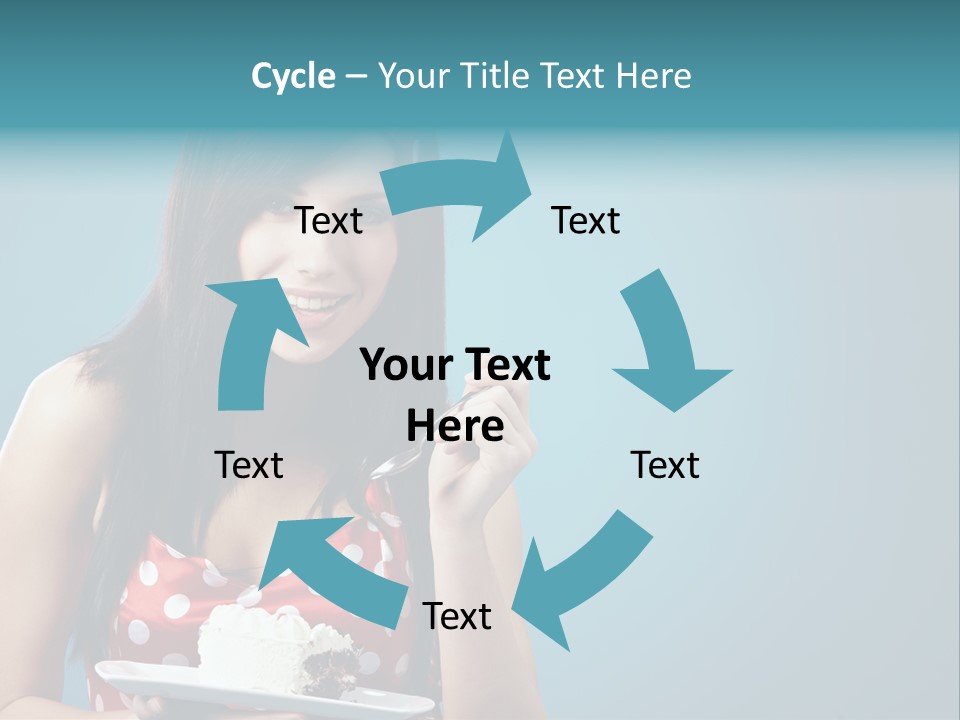 Cycle – Your Title Text Here

Text

Text

Your Text Here

Text

Text

Text